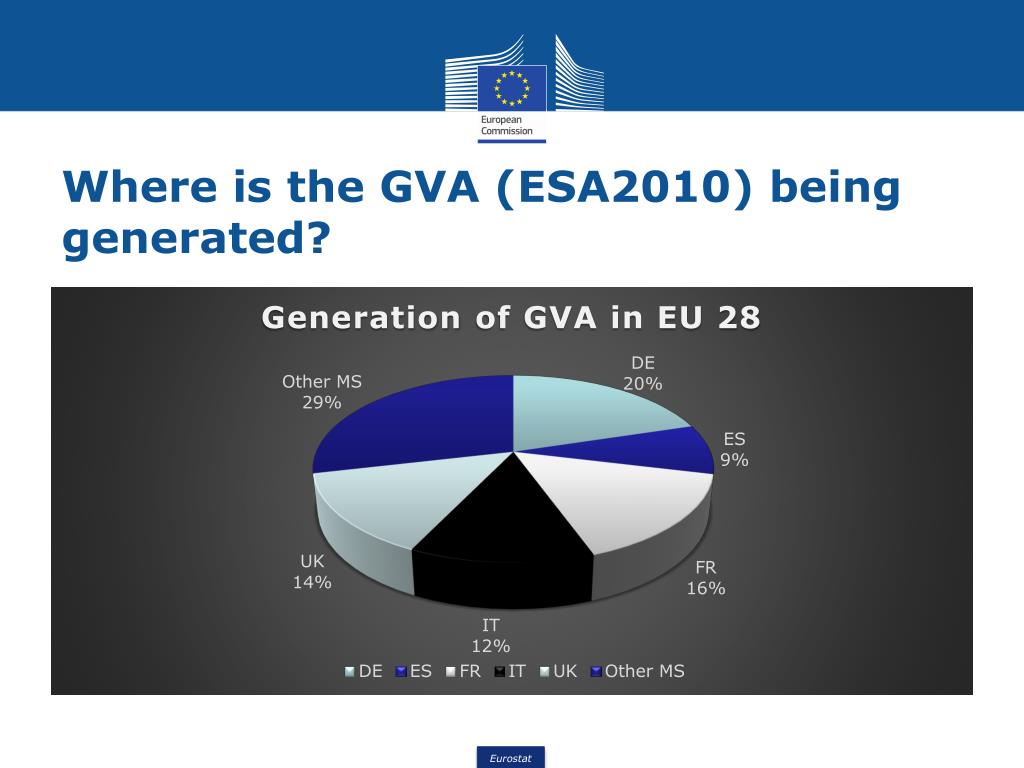 European Commission

Where is the GVA (ESA2010) being generated?

Generation of GVA in EU 28

DE
20%

ES
9%

FR
16%

IT
12%

UK
14%

Other MS
29%

DE ES FR IT UK Other MS

Eurostat